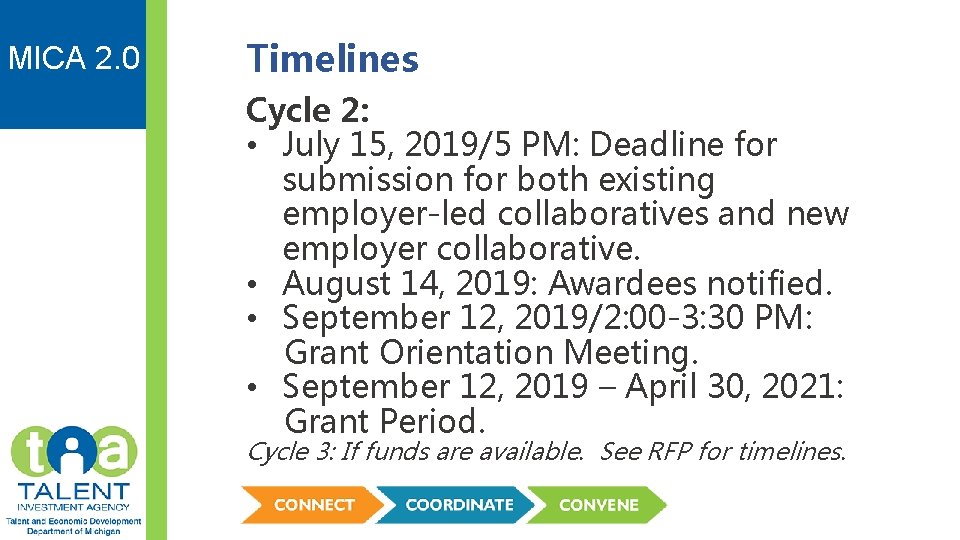 MICA 2.0

Timelines

Cycle 2:

• July 15, 2019/5 PM: Deadline for submission for both existing employer-led collaboratives and new employer collaborative.
• August 14, 2019: Awardees notified.
• September 12, 2019/2:00-3:30 PM: Grant Orientation Meeting.
• September 12, 2019 – April 30, 2021: Grant Period.

Cycle 3: If funds are available. See RFP for timelines.

tia
TALENT
INVESTMENT AGENCY
Talent and Economic Development
Department of Michigan

CONNECT COORDINATE CONVENE